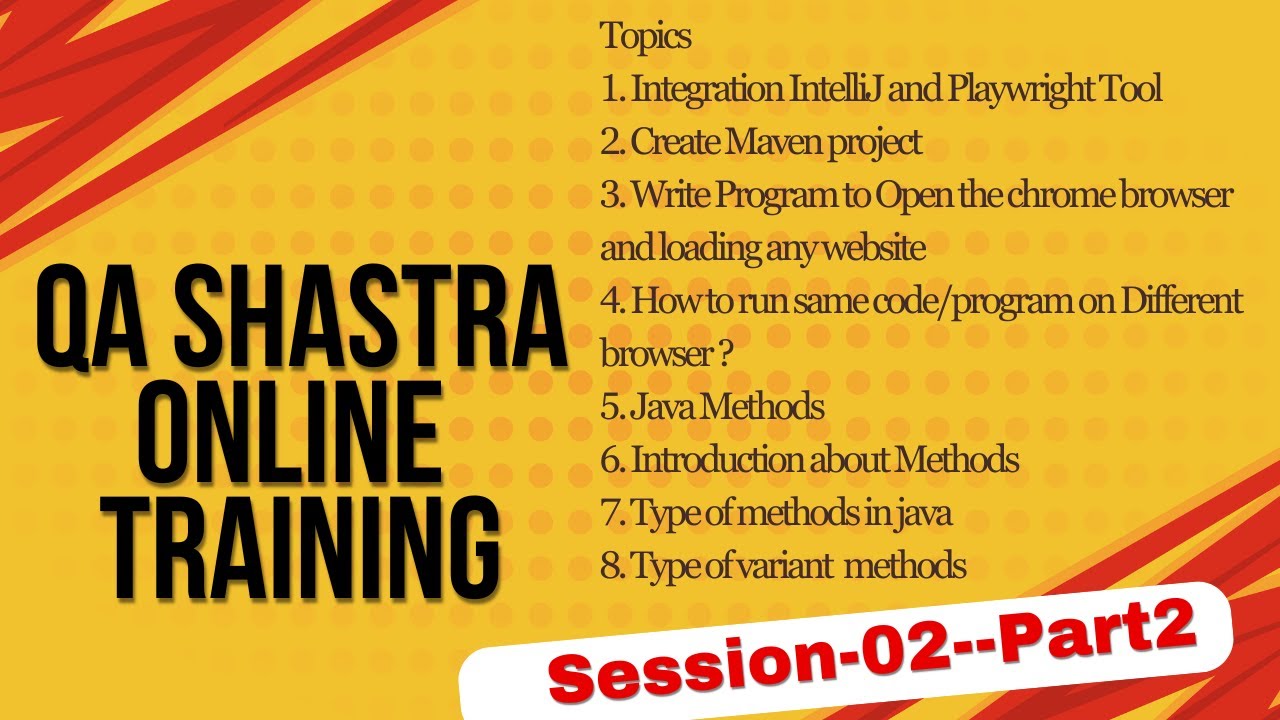 QA SHASTRA ONLINE TRAINING

Topics
1. Integration IntelliJ and Playwright Tool
2. Create Maven project
3. Write Program to Open the chrome browser and loading any website
4. How to run same code/program on Different browser ?
5. Java Methods
6. Introduction about Methods
7. Type of methods in java
8. Type of variant methods

Session-02--Part2